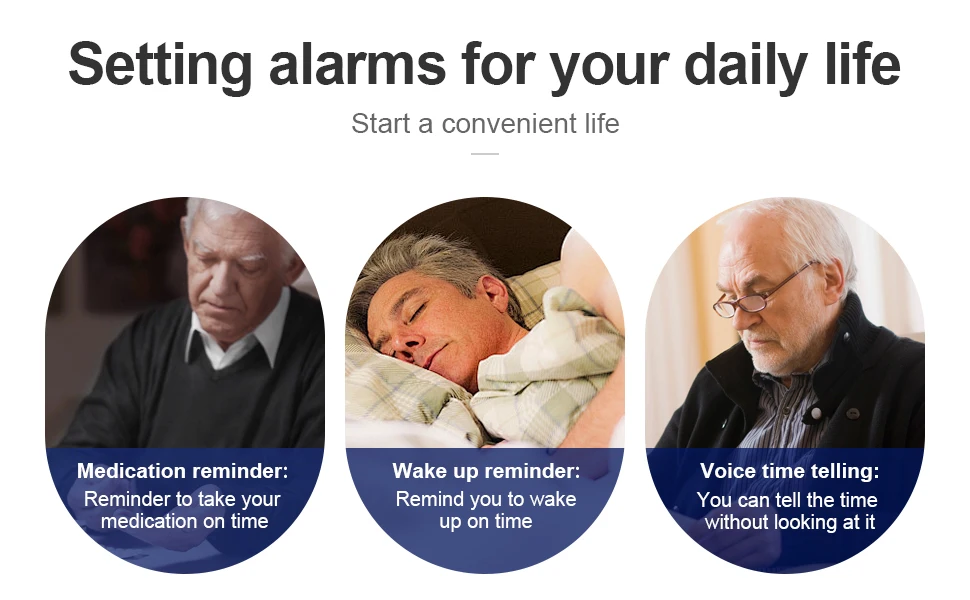 Setting alarms for your daily life

Start a convenient life

Medication reminder:
Reminder to take your medication on time

Wake up reminder:
Remind you to wake up on time

Voice time telling:
You can tell the time without looking at it